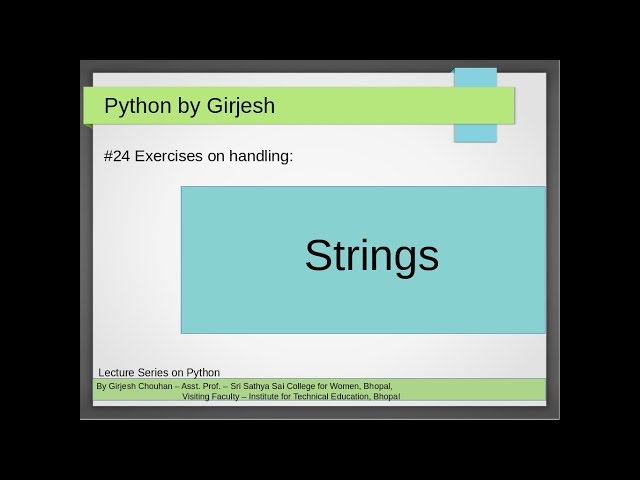 Python by Girjesh

#24 Exercises on handling:

Strings

Lecture Series on Python

By Girjesh Chouhan – Asst. Prof. – Sri Sathya Sai College for Women, Bhopal,
Visiting Faculty – Institute for Technical Education, Bhopal